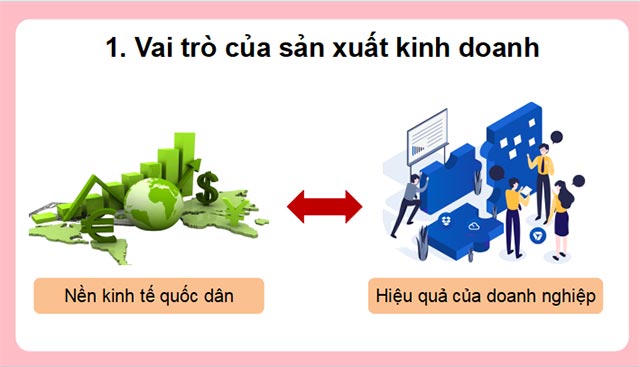 1. Vai trò của sản xuất kinh doanh

Nền kinh tế quốc dân

Hiệu quả của doanh nghiệp